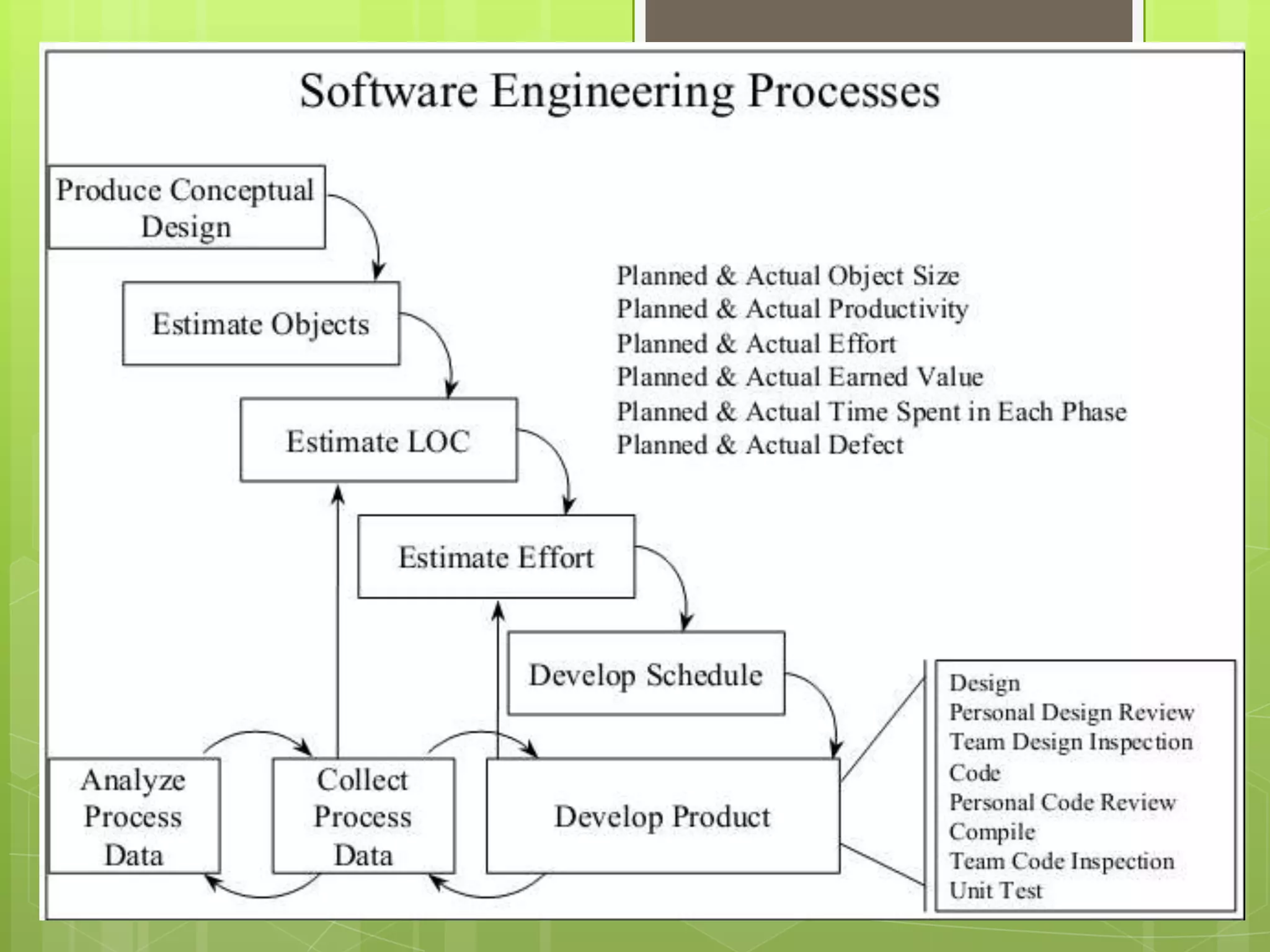 Software Engineering Processes

Produce Conceptual Design

Estimate Objects

Estimate LOC

Estimate Effort

Develop Schedule

Planned & Actual Object Size
Planned & Actual Productivity
Planned & Actual Effort
Planned & Actual Earned Value
Planned & Actual Time Spent in Each Phase
Planned & Actual Defect

Analyze Process Data

Collect Process Data

Develop Product

Design
Personal Design Review
Team Design Inspection
Code
Personal Code Review
Compile
Team Code Inspection
Unit Test